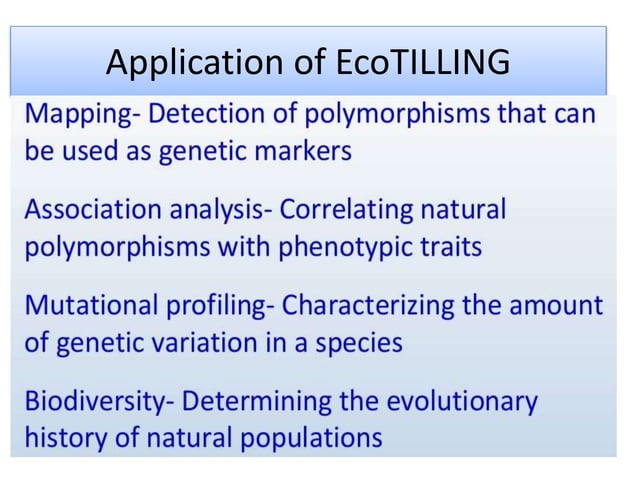 Application of EcoTILLING

Mapping- Detection of polymorphisms that can be used as genetic markers

Association analysis- Correlating natural polymorphisms with phenotypic traits

Mutational profiling- Characterizing the amount of genetic variation in a species

Biodiversity- Determining the evolutionary history of natural populations